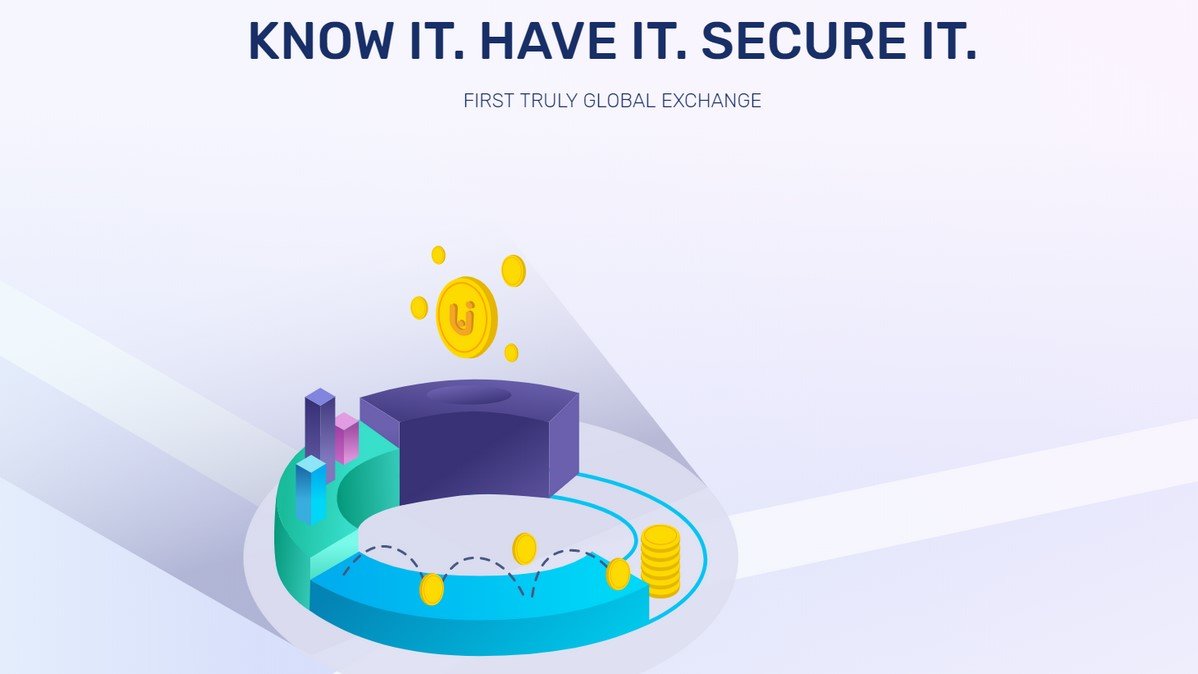 KNOW IT. HAVE IT. SECURE IT.

FIRST TRULY GLOBAL EXCHANGE